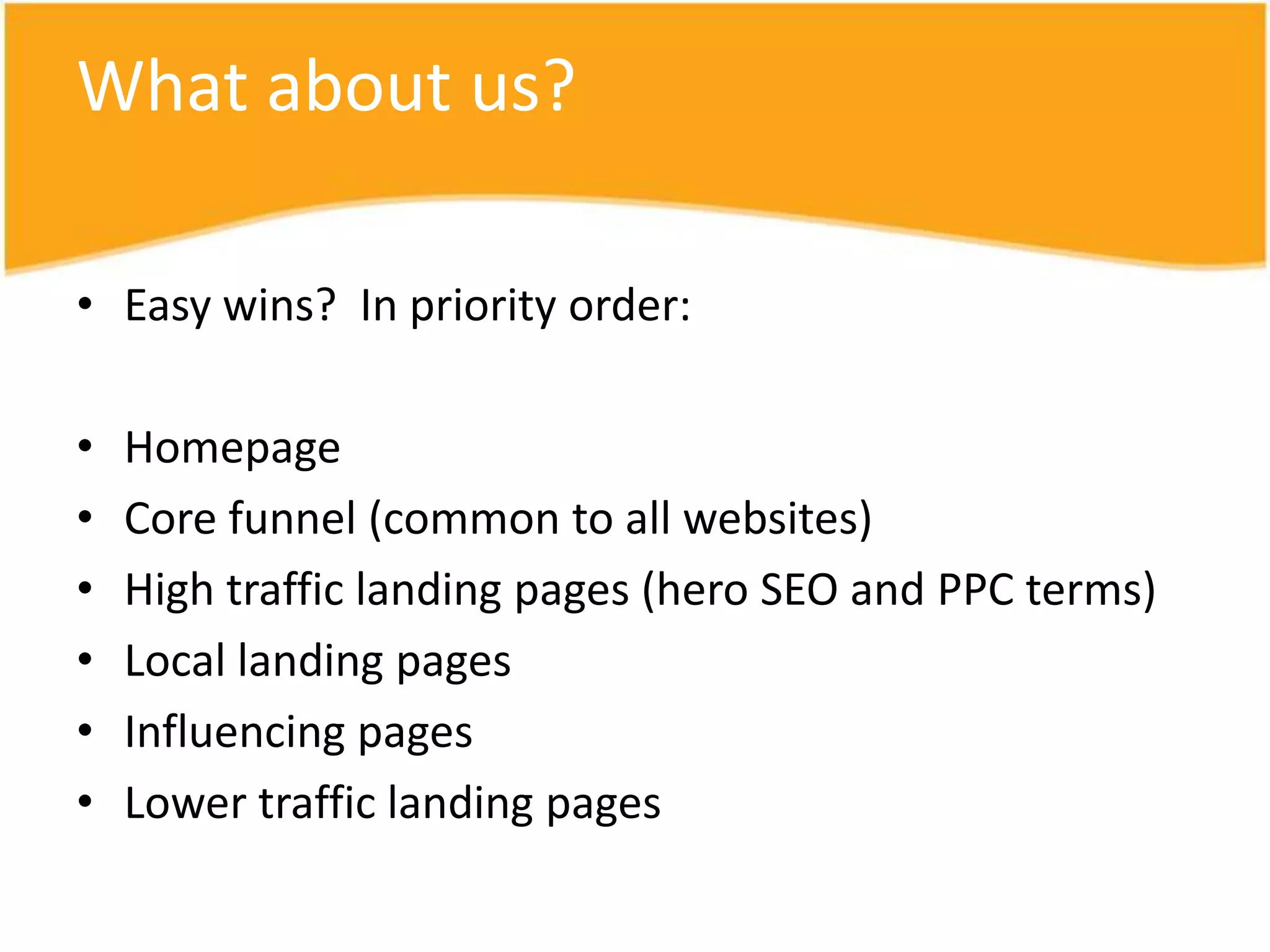 What about us?

• Easy wins?  In priority order:

• Homepage
• Core funnel (common to all websites)
• High traffic landing pages (hero SEO and PPC terms)
• Local landing pages
• Influencing pages
• Lower traffic landing pages